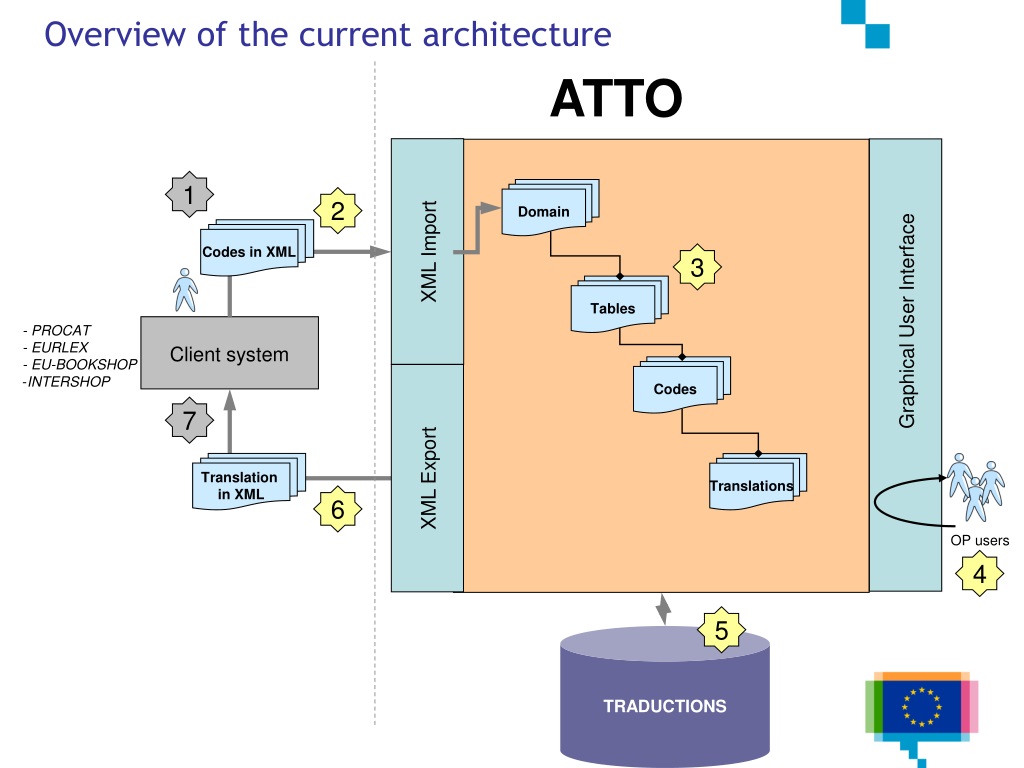 Overview of the current architecture

ATTO

1

2

Codes in XML

- PROCAT
- EURLEX
- EU-BOOKSHOP
-INTERSHOP

Client system

7

Translation in XML

6

XML Import

XML Export

Domain

3

Tables

Codes

Translations

Graphical User Interface

OP users

4

5

TRADUCTIONS